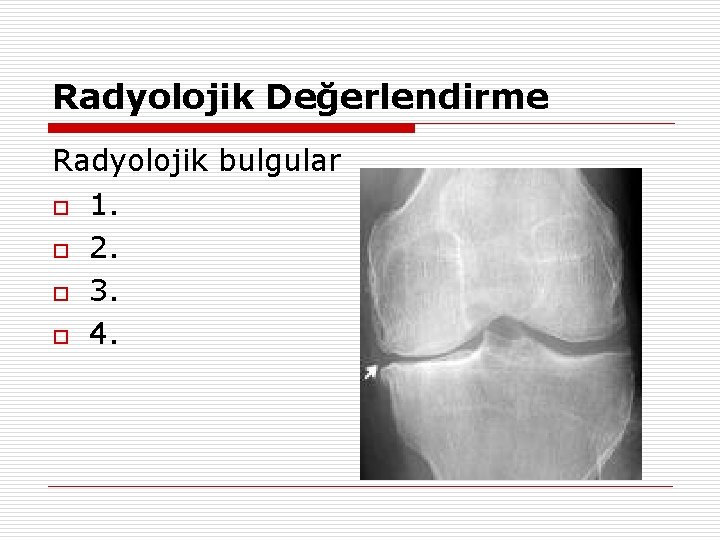 Radyolojik Değerlendirme

Radyolojik bulgular

1.
2.
3.
4.